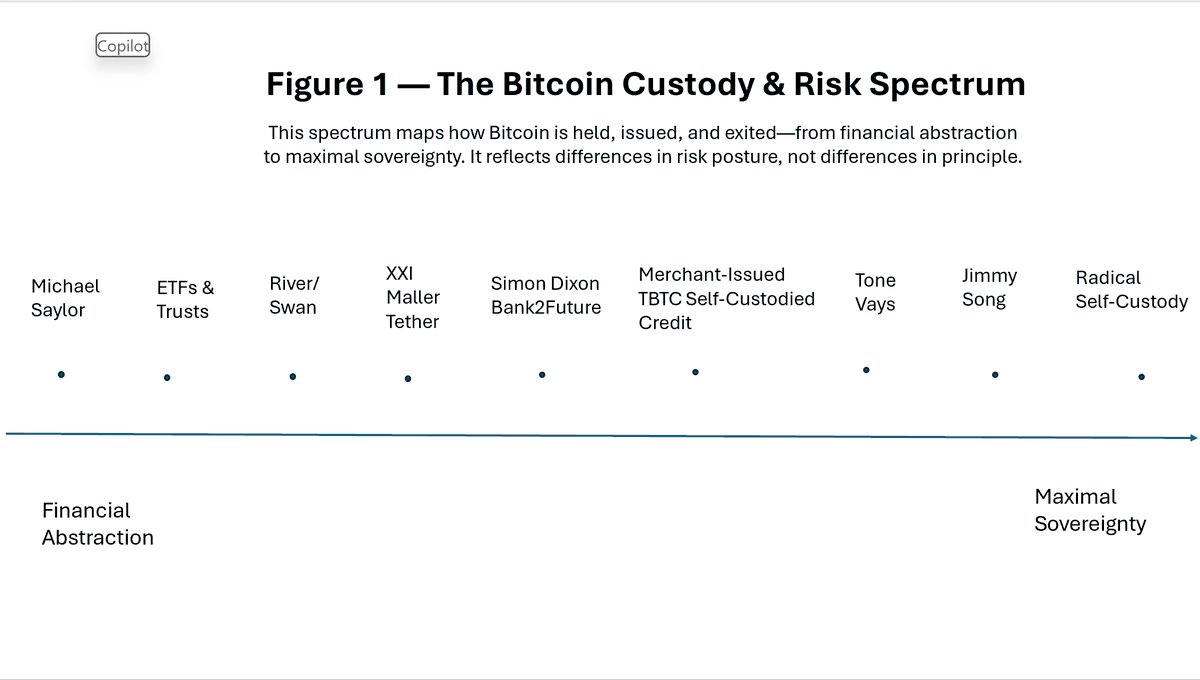 Copilot

Figure 1 — The Bitcoin Custody & Risk Spectrum

This spectrum maps how Bitcoin is held, issued, and exited—from financial abstraction to maximal sovereignty. It reflects differences in risk posture, not differences in principle.

Michael Saylor

ETFs & Trusts

River/ Swan

XXI Maller Tether

Simon Dixon Bank2Future

Merchant-Issued TBTC Self-Custodied Credit

Tone Vays

Jimmy Song

Radical Self-Custody

Financial Abstraction

Maximal Sovereignty